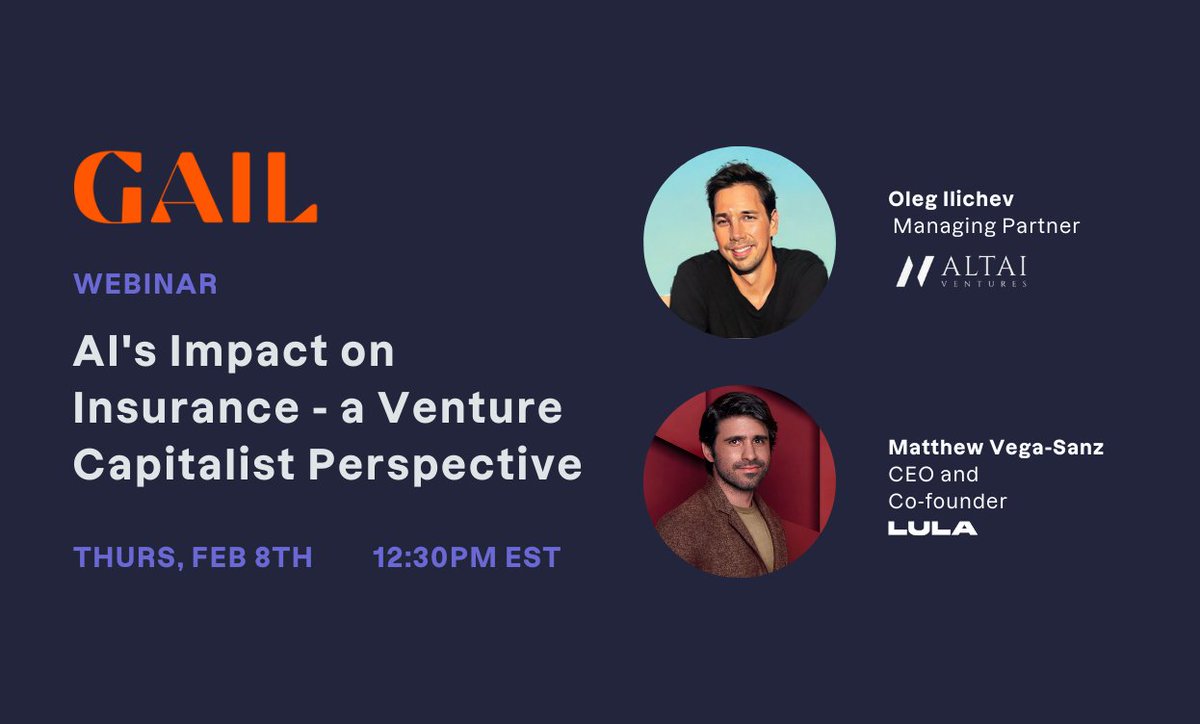 GAIL

WEBINAR

AI's Impact on Insurance - a Venture Capitalist Perspective

THURS, FEB 8TH 12:30PM EST

Oleg Ilichev
Managing Partner
ALTAI VENTURES

Matthew Vega-Sanz
CEO and Co-founder
LULA